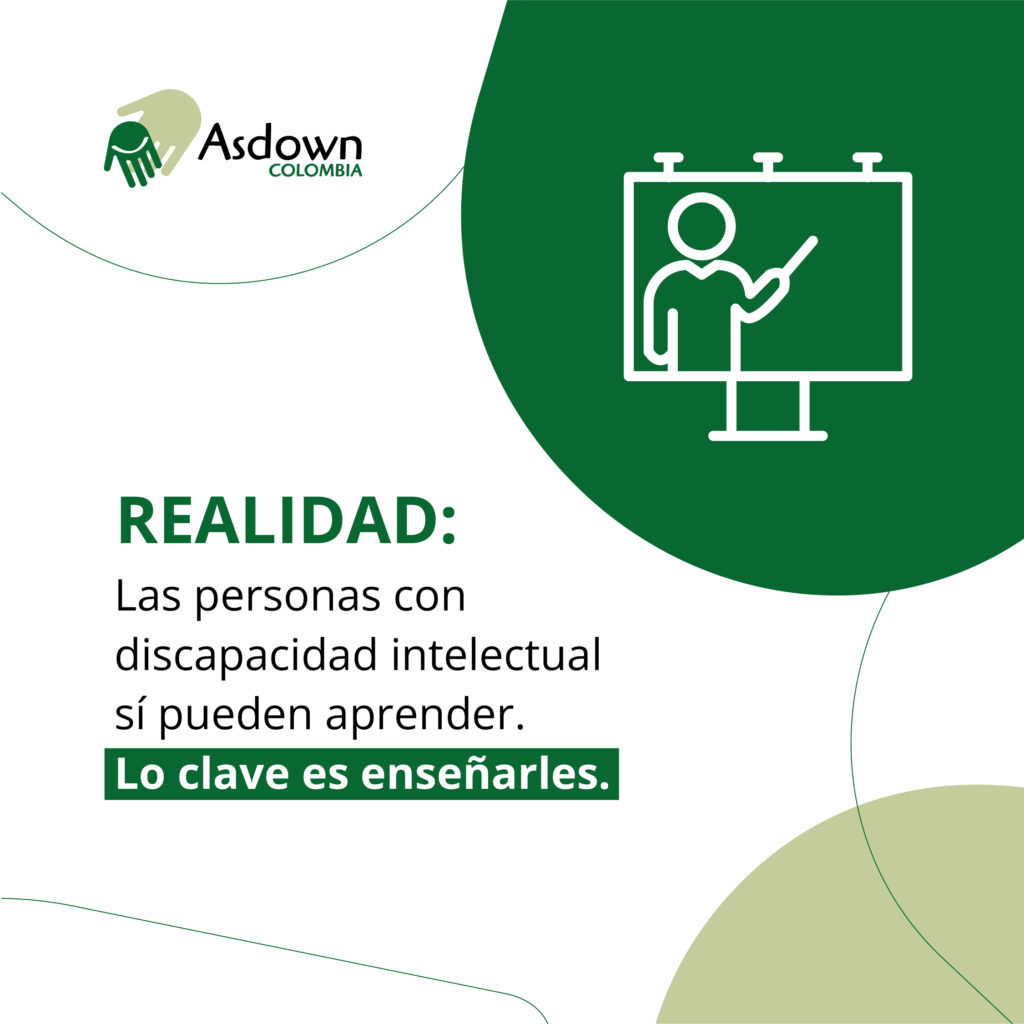 Asdown
COLOMBIA

REALIDAD:
Las personas con discapacidad intelectual sí pueden aprender.
Lo clave es enseñarles.